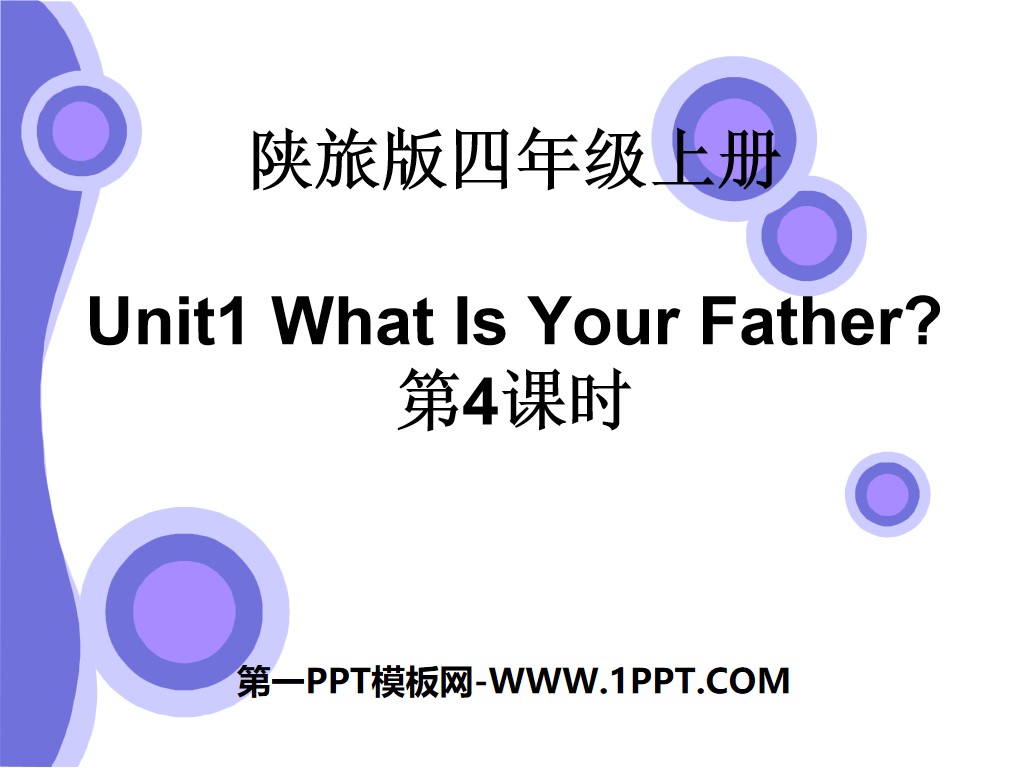 陕旅版四年级上册

Unit1 What Is Your Father?
第4课时

第一PPT模板网-WWW.1PPT.COM